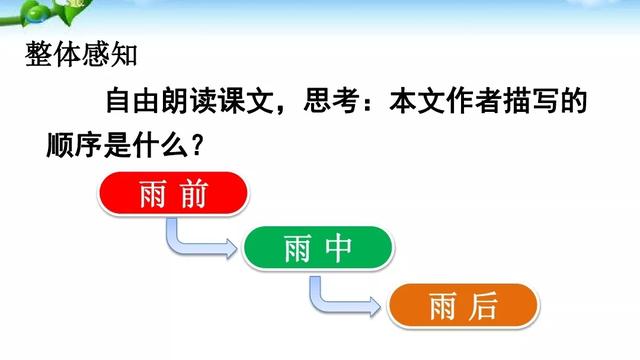 整体感知

自由朗读课文，思考：本文作者描写的顺序是什么？

雨 前

雨 中

雨 后